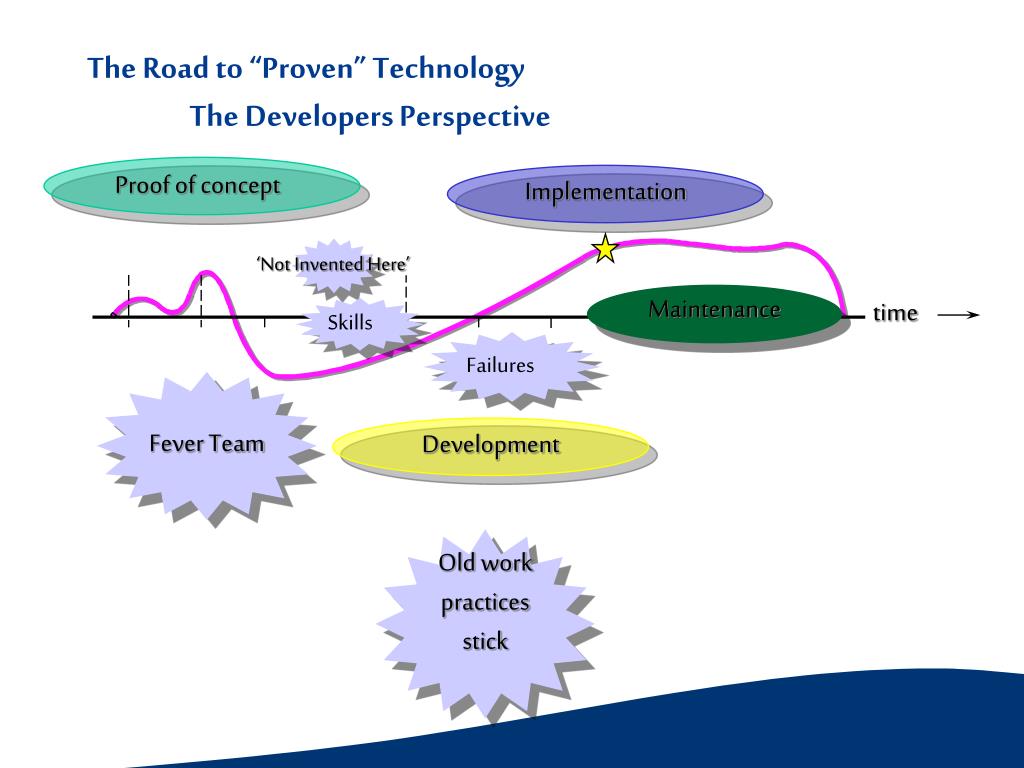 The Road to “Proven” Technology

The Developers Perspective

Proof of concept

Implementation

‘Not Invented Here’

Skills

Maintenance

time

Failures

Fever Team

Development

Old work practices stick